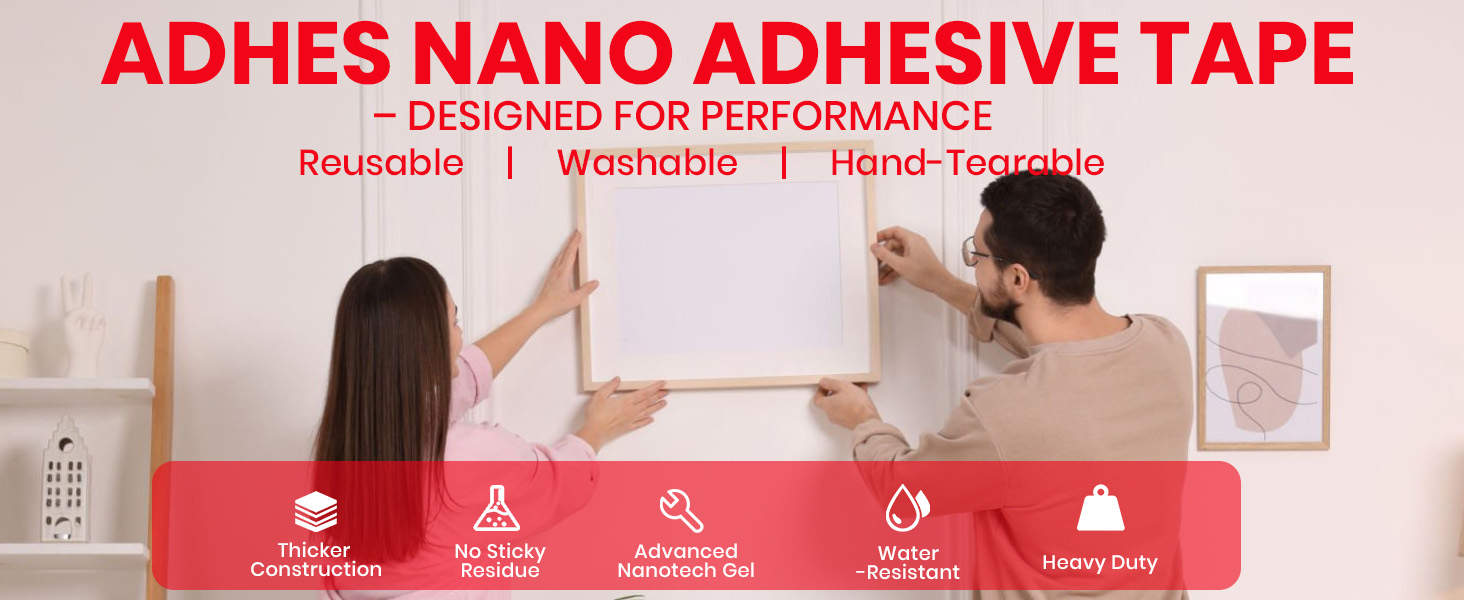 ADHES NANO ADHESIVE TAPE
– DESIGNED FOR PERFORMANCE
Reusable | Washable | Hand-Tearable

Thicker Construction

No Sticky Residue

Advanced Nanotech Gel

Water -Resistant

Heavy Duty